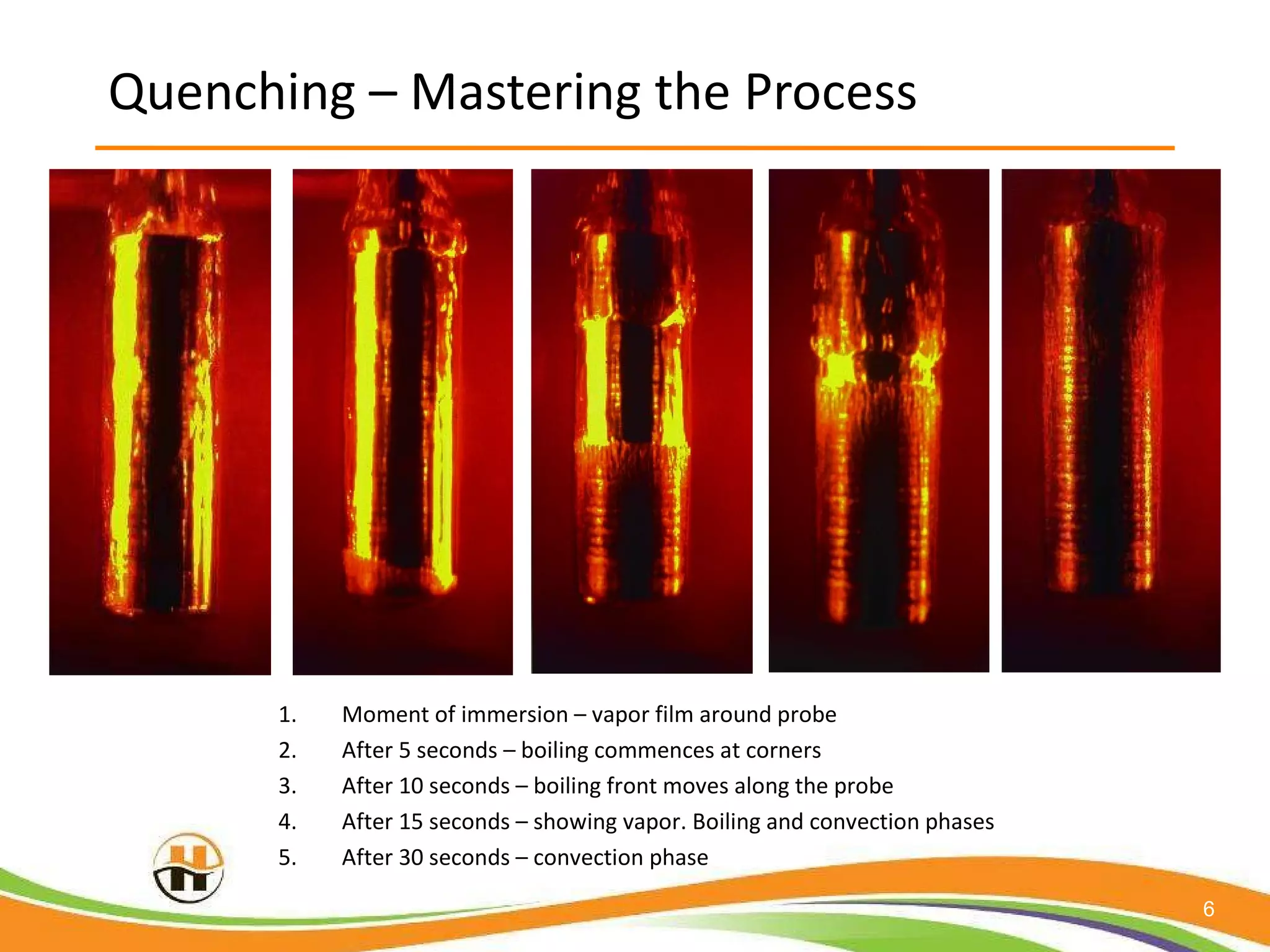 Quenching – Mastering the Process

1. Moment of immersion – vapor film around probe
2. After 5 seconds – boiling commences at corners
3. After 10 seconds – boiling front moves along the probe
4. After 15 seconds – showing vapor. Boiling and convection phases
5. After 30 seconds – convection phase

6